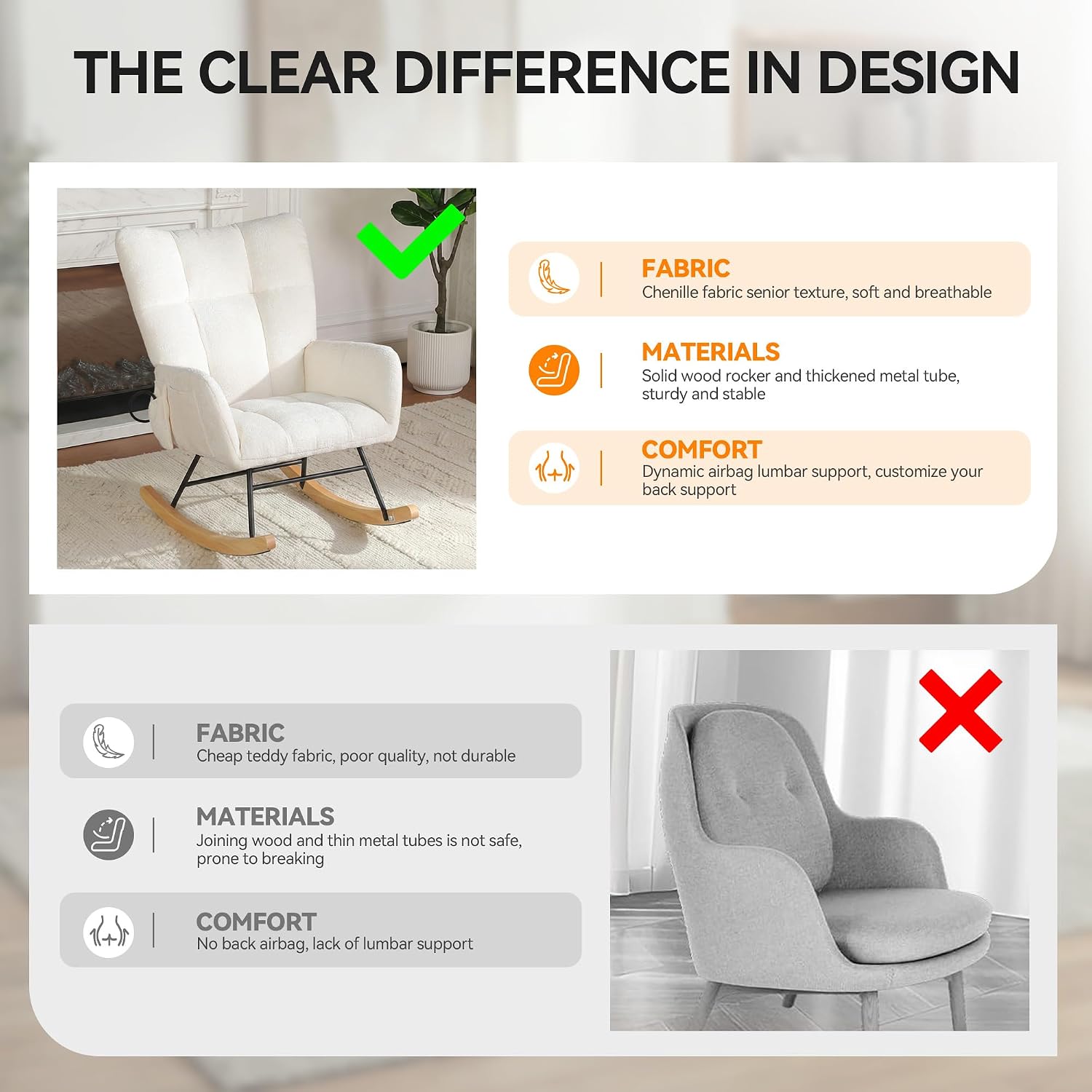 THE CLEAR DIFFERENCE IN DESIGN

FABRIC
Chenille fabric senior texture, soft and breathable

MATERIALS
Solid wood rocker and thickened metal tube, sturdy and stable

COMFORT
Dynamic airbag lumbar support, customize your back support

FABRIC
Cheap teddy fabric, poor quality, not durable

MATERIALS
Joining wood and thin metal tubes is not safe, prone to breaking

COMFORT
No back airbag, lack of lumbar support